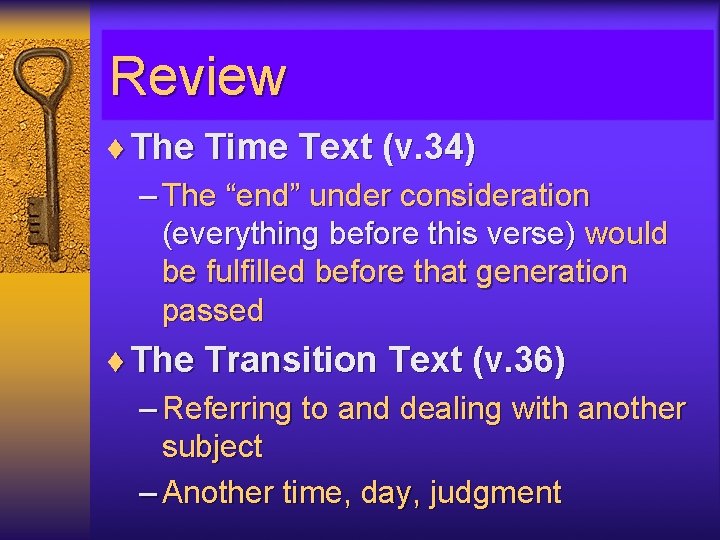 Review

♦ The Time Text (v.34)

– The “end” under consideration (everything before this verse) would be fulfilled before that generation passed

♦ The Transition Text (v.36)

– Referring to and dealing with another subject

– Another time, day, judgment